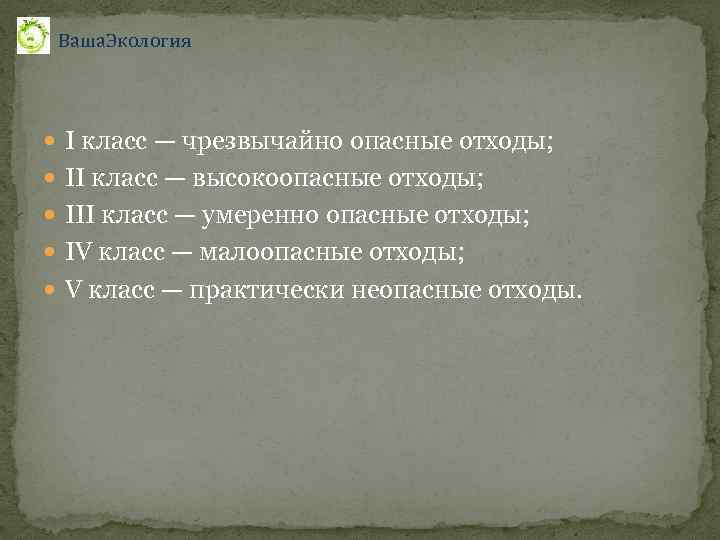 ВашаЭкология

I класс — чрезвычайно опасные отходы;
II класс — высокоопасные отходы;
III класс — умеренно опасные отходы;
IV класс — малоопасные отходы;
V класс — практически неопасные отходы.